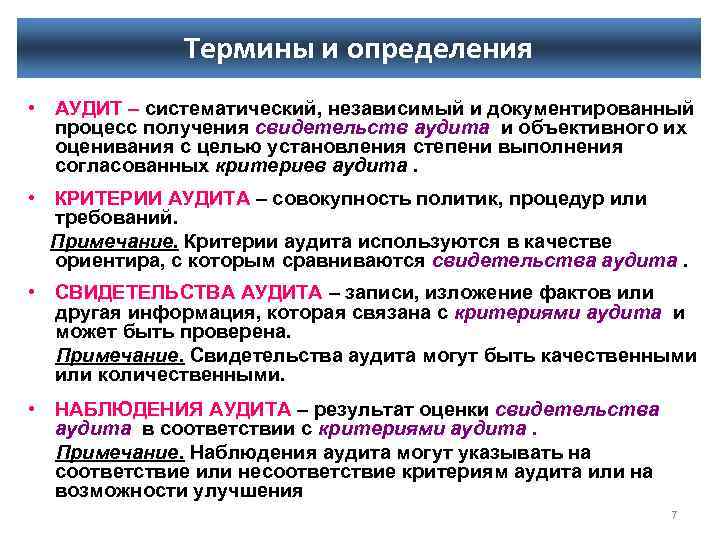 Термины и определения

• АУДИТ – систематический, независимый и документированный процесс получения свидетельств аудита и объективного их оценивания с целью установления степени выполнения согласованных критериев аудита .

• КРИТЕРИИ АУДИТА – совокупность политик, процедур или требований.

Примечание. Критерии аудита используются в качестве ориентира, с которым сравниваются свидетельства аудита .

• СВИДЕТЕЛЬСТВА АУДИТА – записи, изложение фактов или другая информация, которая связана с критериями аудита и может быть проверена.

Примечание. Свидетельства аудита могут быть качественными или количественными.

• НАБЛЮДЕНИЯ АУДИТА – результат оценки свидетельства аудита в соответствии с критериями аудита .

Примечание. Наблюдения аудита могут указывать на соответствие или несоответствие критериям аудита или на возможности улучшения

7